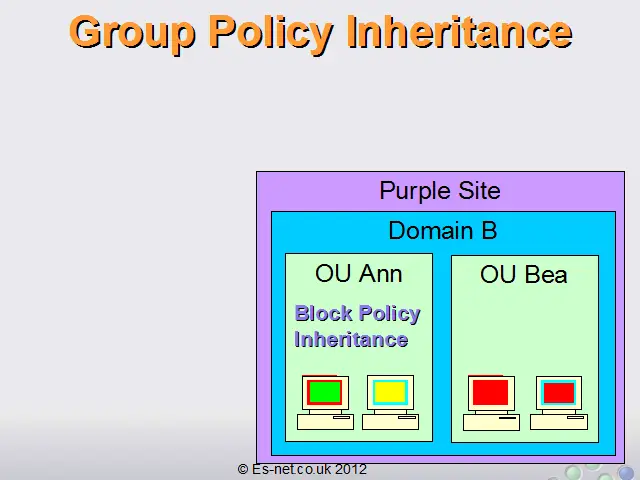 Group Policy Inheritance

Purple Site

Domain B

OU Ann

Block Policy Inheritance

OU Bea

© Es-net.co.uk 2012